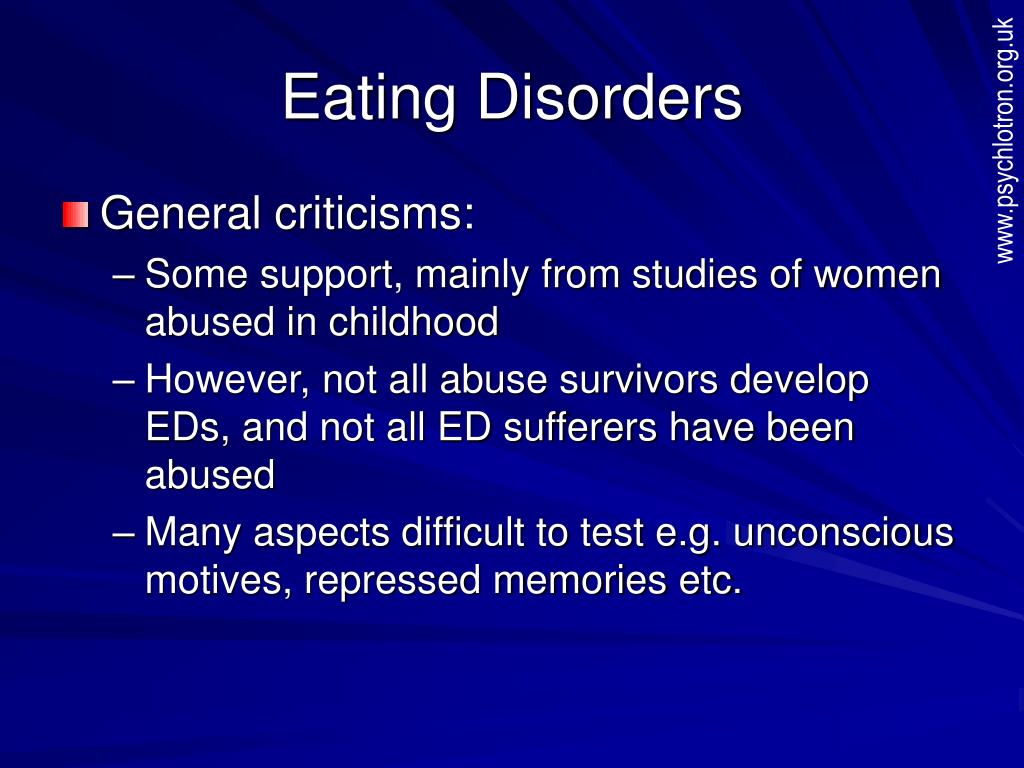 Eating Disorders

www.psychlotron.org.uk

General criticisms:

– Some support, mainly from studies of women abused in childhood

– However, not all abuse survivors develop EDs, and not all ED sufferers have been abused

– Many aspects difficult to test e.g. unconscious motives, repressed memories etc.